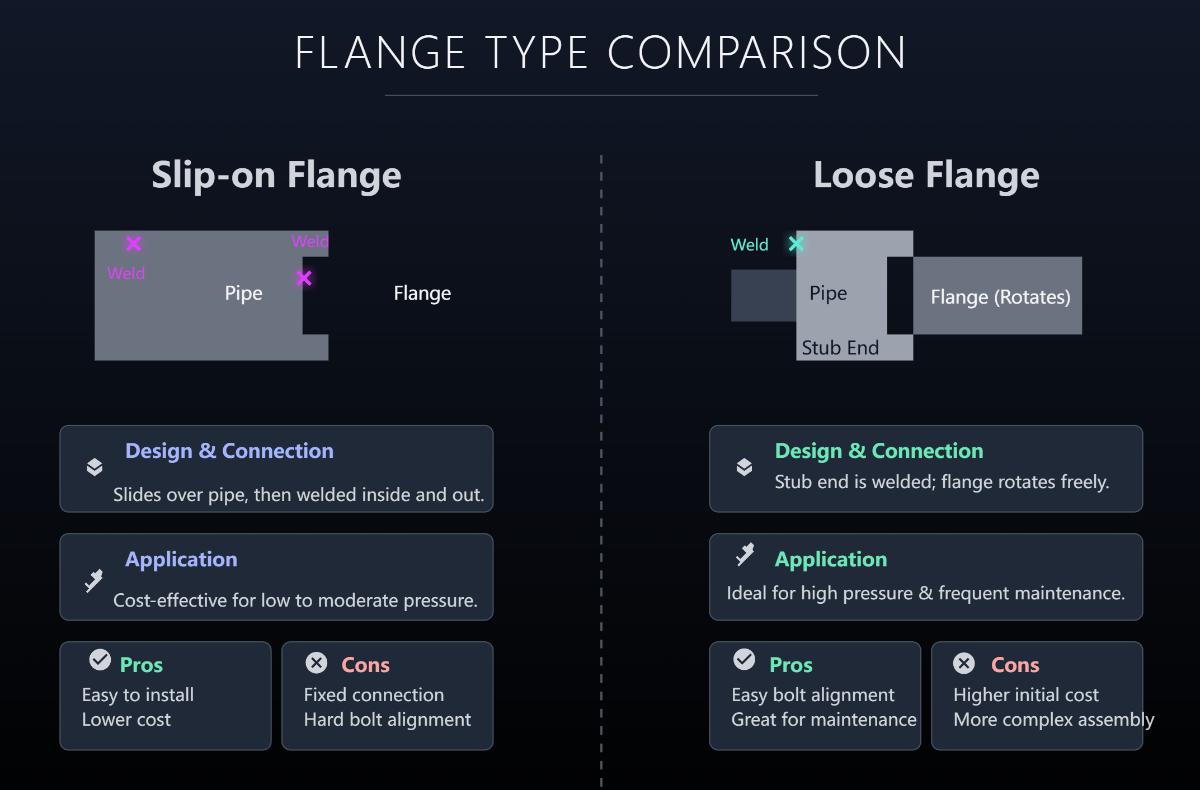 FLANGE TYPE COMPARISON

Slip-on Flange

Weld

Weld

Pipe

Flange

Design & Connection

Slides over pipe, then welded inside and out.

Application

Cost-effective for low to moderate pressure.

Pros

Easy to install
Lower cost

Cons

Fixed connection
Hard bolt alignment

Loose Flange

Weld

Pipe

Stub End

Flange (Rotates)

Design & Connection

Stub end is welded; flange rotates freely.

Application

Ideal for high pressure & frequent maintenance.

Pros

Easy bolt alignment
Great for maintenance

Cons

Higher initial cost
More complex assembly